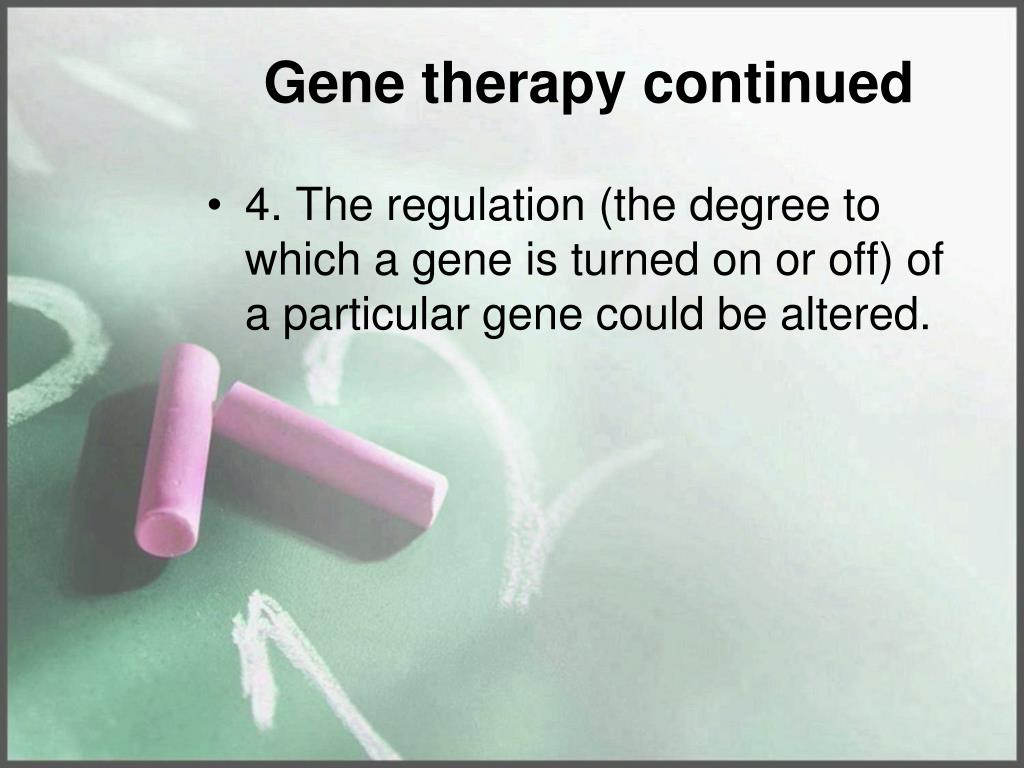 Gene therapy continued

• 4. The regulation (the degree to which a gene is turned on or off) of a particular gene could be altered.